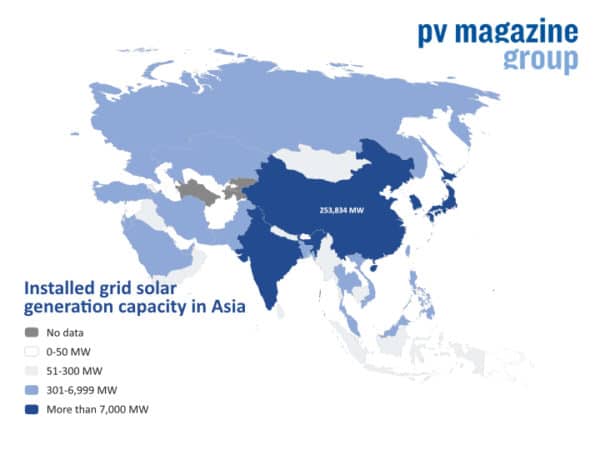 pv magazine
group

253,834 MW

Installed grid solar generation capacity in Asia

No data
0-50 MW
51-300 MW
301-6,999 MW
More than 7,000 MW